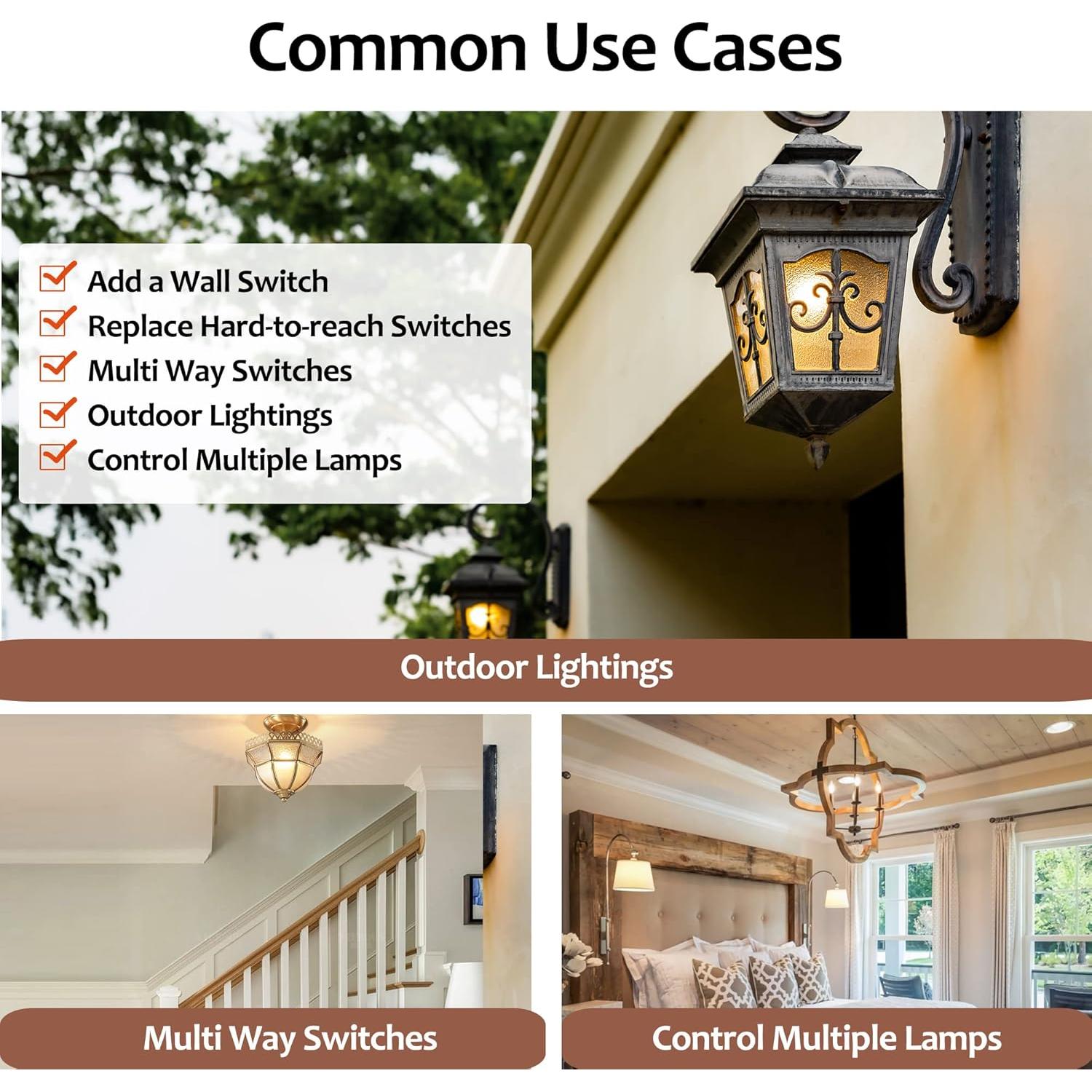 Common Use Cases

Add a Wall Switch
Replace Hard-to-reach Switches
Multi Way Switches
Outdoor Lightings
Control Multiple Lamps

Outdoor Lightings

Multi Way Switches

Control Multiple Lamps